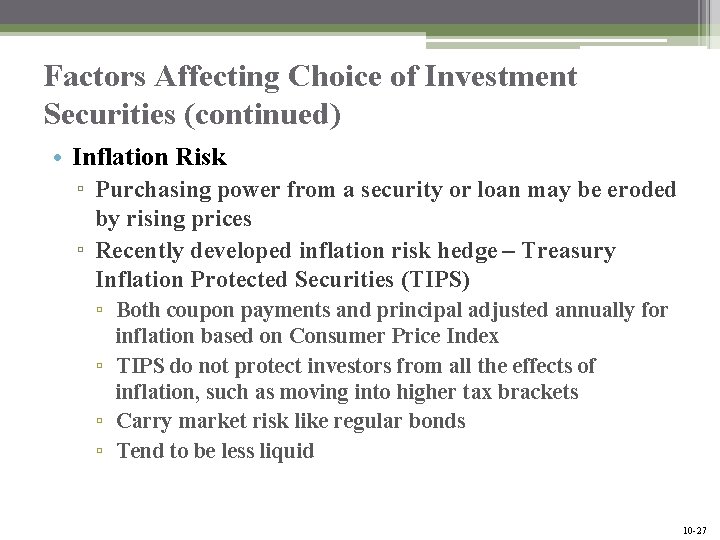 Factors Affecting Choice of Investment Securities (continued)

• Inflation Risk

▫ Purchasing power from a security or loan may be eroded by rising prices

▫ Recently developed inflation risk hedge – Treasury Inflation Protected Securities (TIPS)

▫ Both coupon payments and principal adjusted annually for inflation based on Consumer Price Index

▫ TIPS do not protect investors from all the effects of inflation, such as moving into higher tax brackets

▫ Carry market risk like regular bonds

▫ Tend to be less liquid

10-27